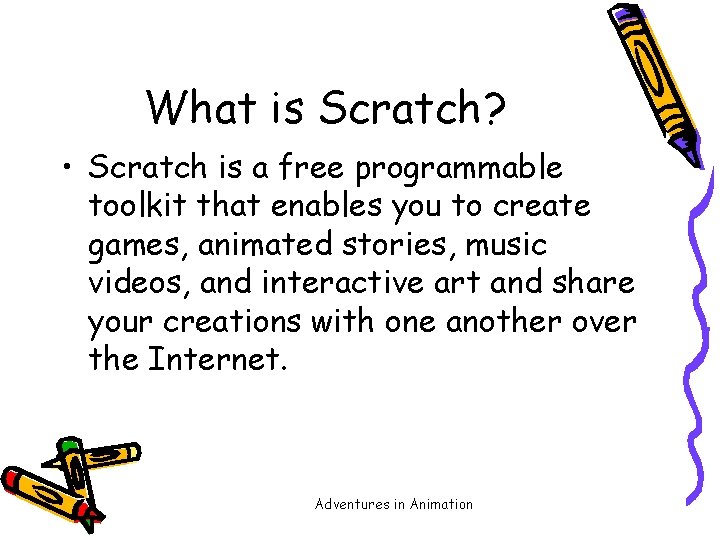 What is Scratch?

• Scratch is a free programmable toolkit that enables you to create games, animated stories, music videos, and interactive art and share your creations with one another over the Internet.

Adventures in Animation